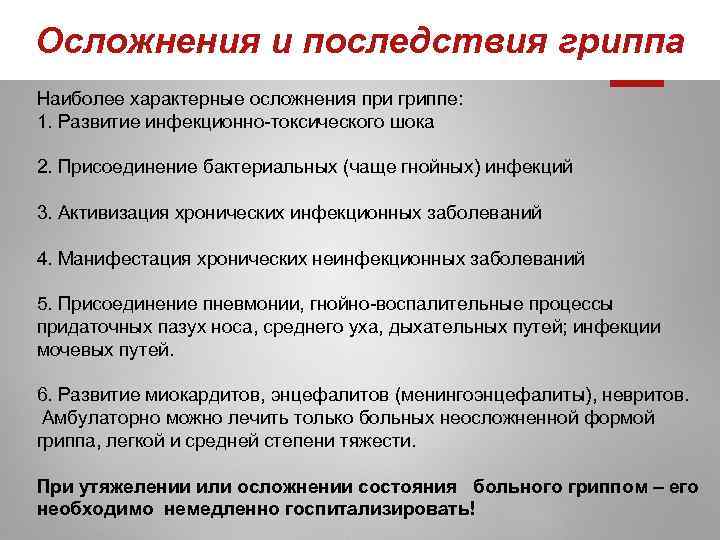 Осложнения и последствия гриппа

Наиболее характерные осложнения при гриппе:
1. Развитие инфекционно-токсического шока

2. Присоединение бактериальных (чаще гнойных) инфекций

3. Активизация хронических инфекционных заболеваний

4. Манифестация хронических неинфекционных заболеваний

5. Присоединение пневмонии, гнойно-воспалительные процессы придаточных пазух носа, среднего уха, дыхательных путей; инфекции мочевых путей.

6. Развитие миокардитов, энцефалитов (менингоэнцефалиты), невритов.
Амбулаторно можно лечить только больных неосложненной формой гриппа, легкой и средней степени тяжести.

При утяжелении или осложнении состояния больного гриппом – его необходимо немедленно госпитализировать!